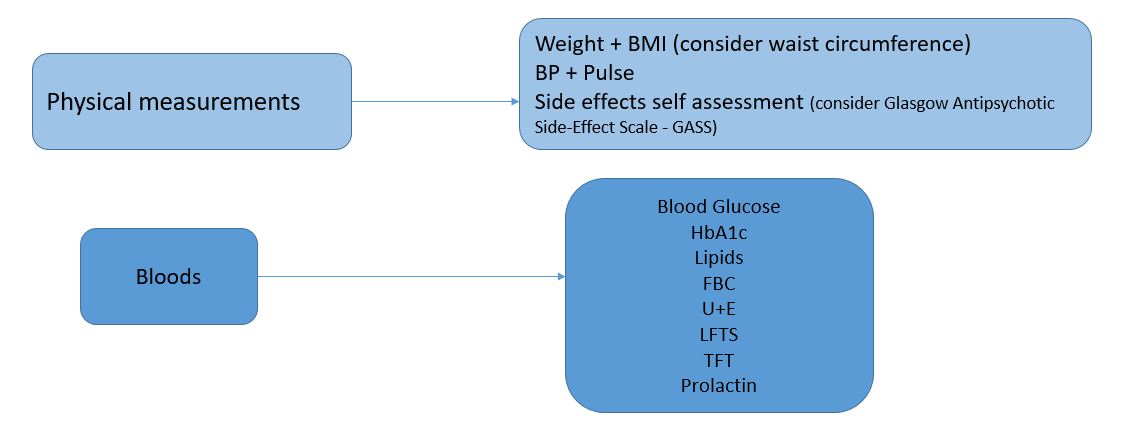 Physical measurements

Weight + BMI (consider waist circumference)
BP + Pulse
Side effects self assessment (consider Glasgow Antipsychotic Side-Effect Scale - GASS)

Bloods

Blood Glucose
HbA1c
Lipids
FBC
U+E
LFTS
TFT
Prolactin